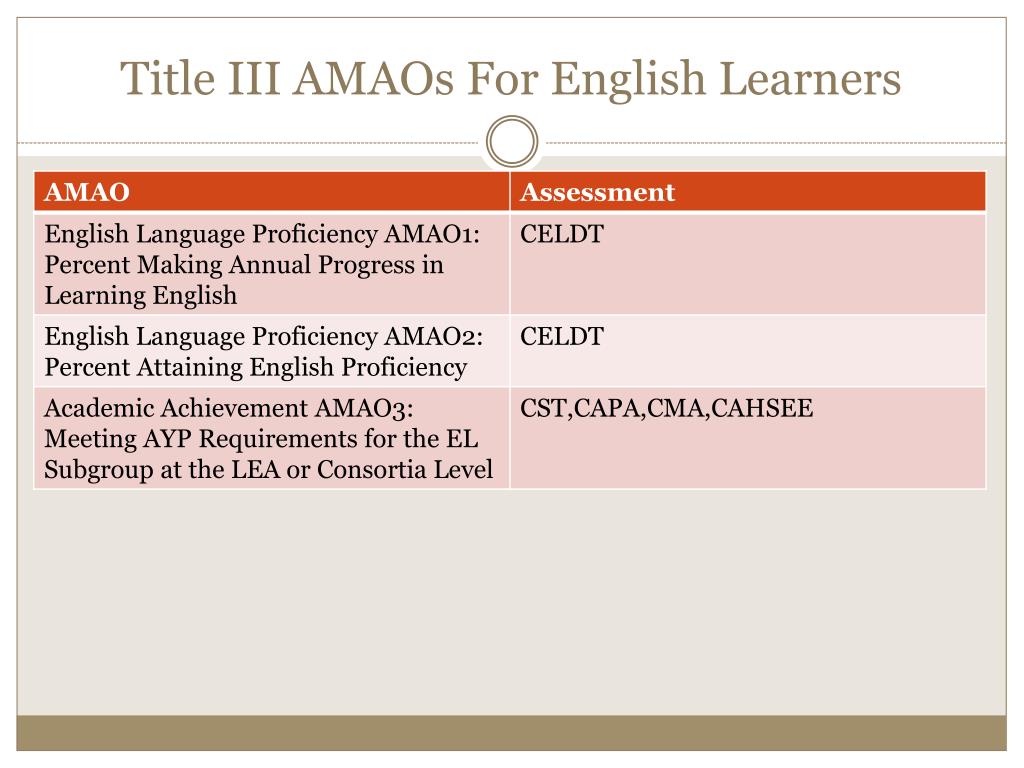 Title III AMAOs For English Learners

| AMAO | Assessment |
|---|---|
| English Language Proficiency AMAO1: Percent Making Annual Progress in Learning English | CELDT |
| English Language Proficiency AMAO2: Percent Attaining English Proficiency | CELDT |
| Academic Achievement AMAO3: Meeting AYP Requirements for the EL Subgroup at the LEA or Consortia Level | CST,CAPA,CMA,CAHSEE |